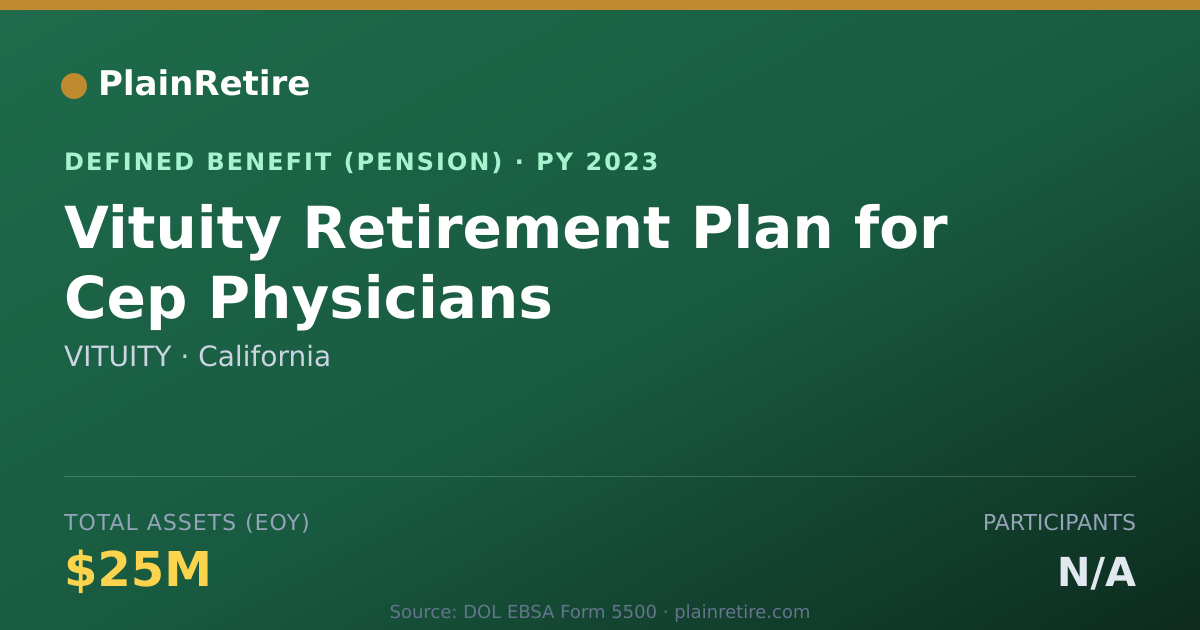 PlainRetire

DEFINED BENEFIT (PENSION) · PY 2023

Vituity Retirement Plan for Cep Physicians

VITUITY · California

TOTAL ASSETS (EOY)

$25M

PARTICIPANTS

N/A

Source: DOL EBSA Form 5500 · plainretire.com